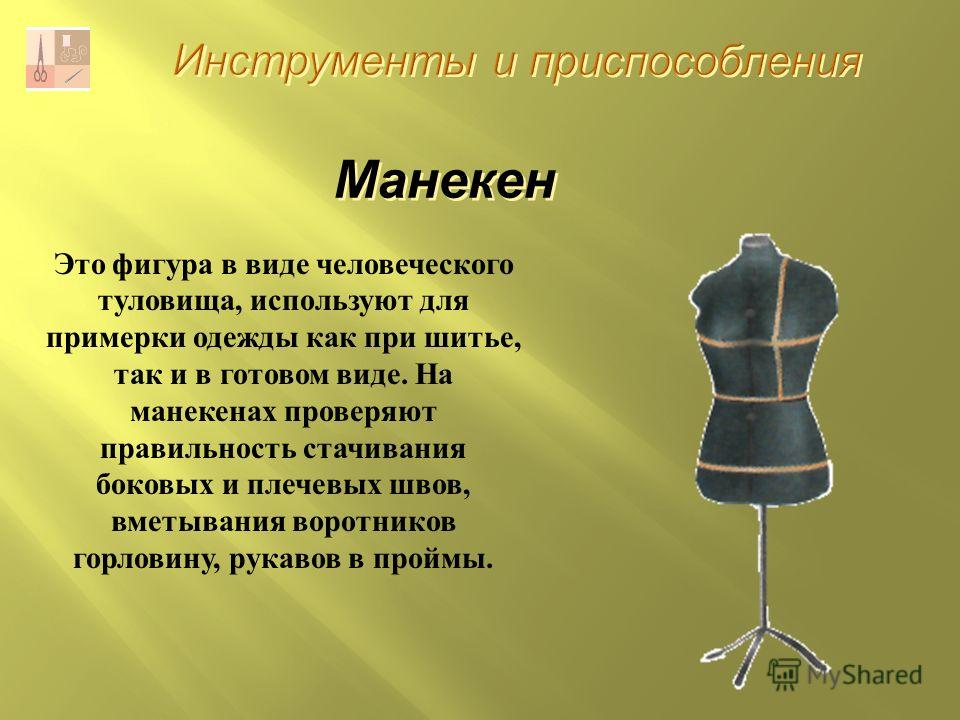 Инструменты и приспособления

Манекен

Это фигура в виде человеческого туловища, используют для примерки одежды как при шитье, так и в готовом виде. На манекенах проверяют правильность стачивания боковых и плечевых швов, вметывания воротников горловину, рукавов в проймы.

MyShared